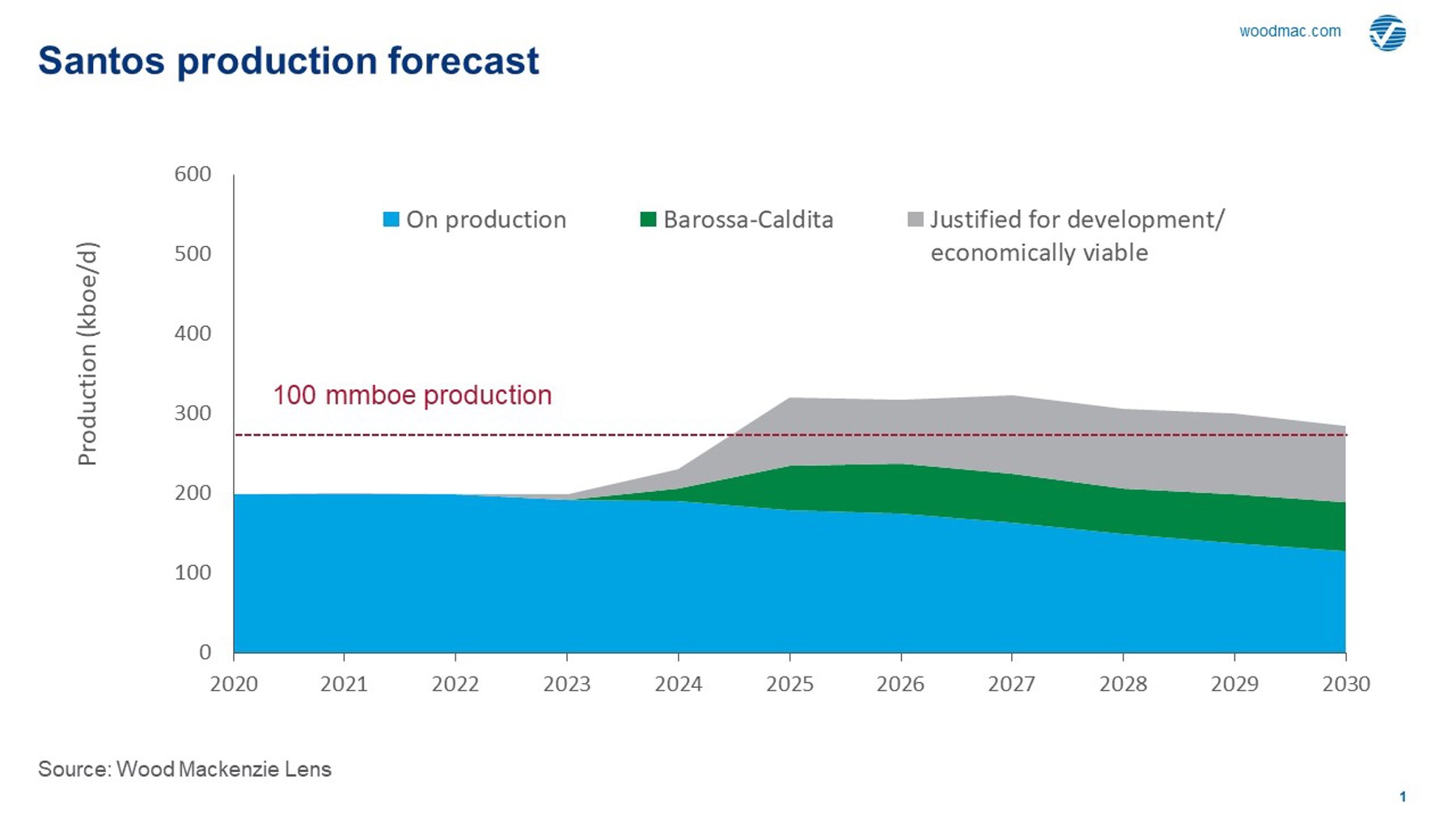 woodmac.com

Santos production forecast

Production (kboe/d)

600
500
400
300
200
100
0

On production
Barossa-Caldita
Justified for development/ economically viable

100 mmboe production

2020
2021
2022
2023
2024
2025
2026
2027
2028
2029
2030

Source: Wood Mackenzie Lens

1